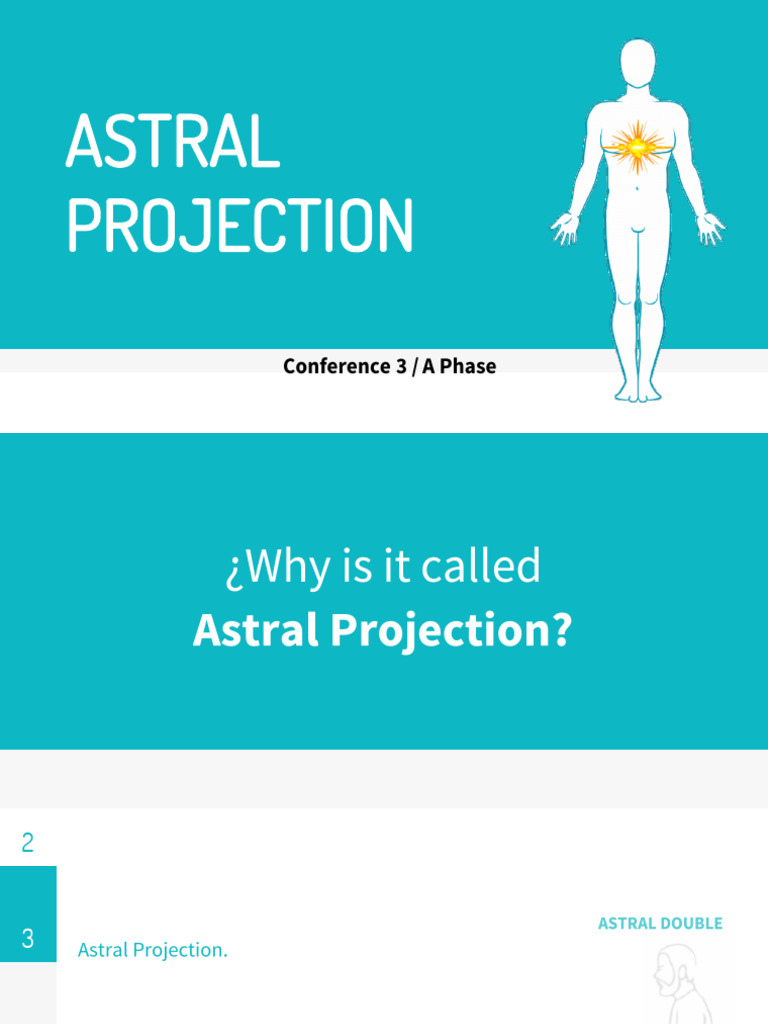 ASTRAL PROJECTION

Conference 3 / A Phase

¿Why is it called
Astral Projection?

2

3

Astral Projection.

ASTRAL DOUBLE